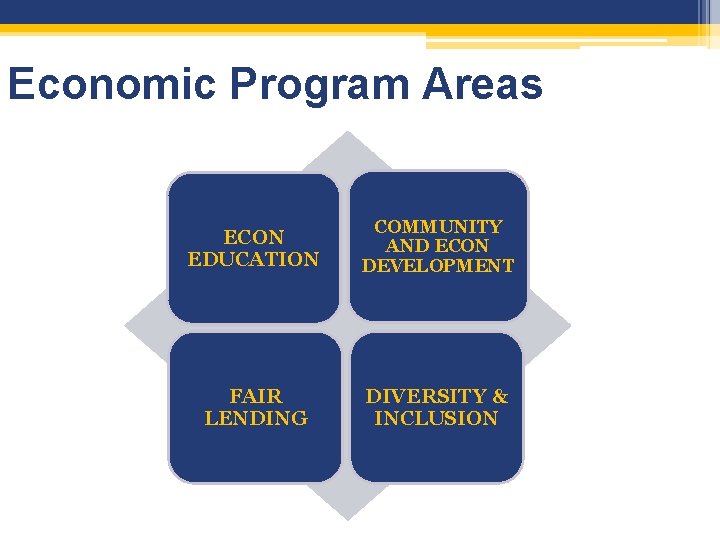 Economic Program Areas

ECON
EDUCATION

COMMUNITY
AND ECON
DEVELOPMENT

FAIR
LENDING

DIVERSITY &
INCLUSION